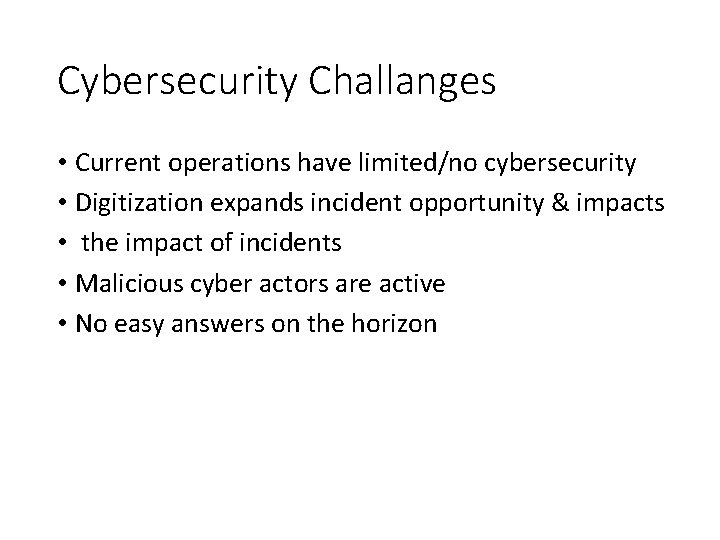 Cybersecurity Challanges

• Current operations have limited/no cybersecurity
• Digitization expands incident opportunity & impacts
• the impact of incidents
• Malicious cyber actors are active
• No easy answers on the horizon